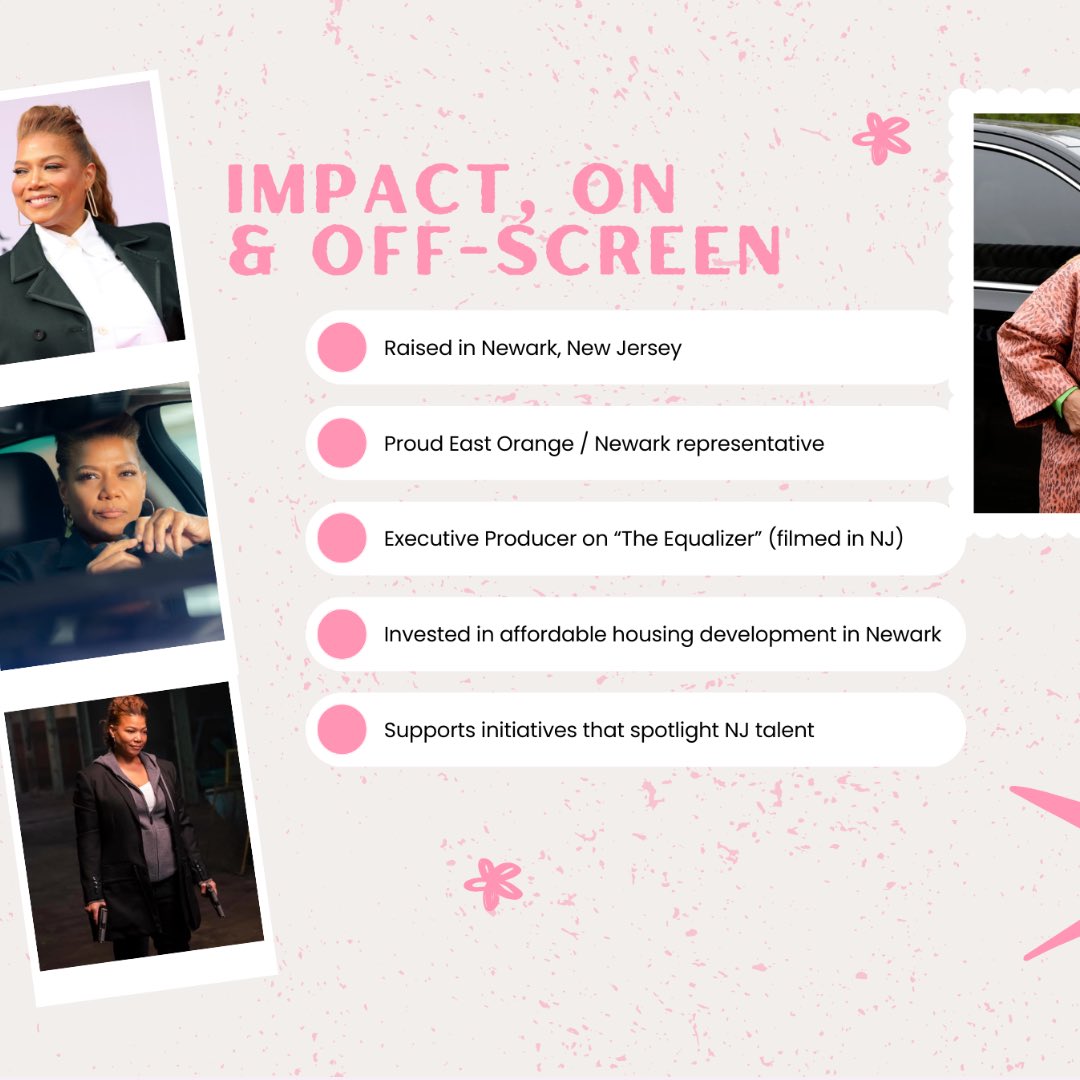 IMPACT, ON & OFF-SCREEN

Raised in Newark, New Jersey

Proud East Orange / Newark representative

Executive Producer on “The Equalizer” (filmed in NJ)

Invested in affordable housing development in Newark

Supports initiatives that spotlight NJ talent